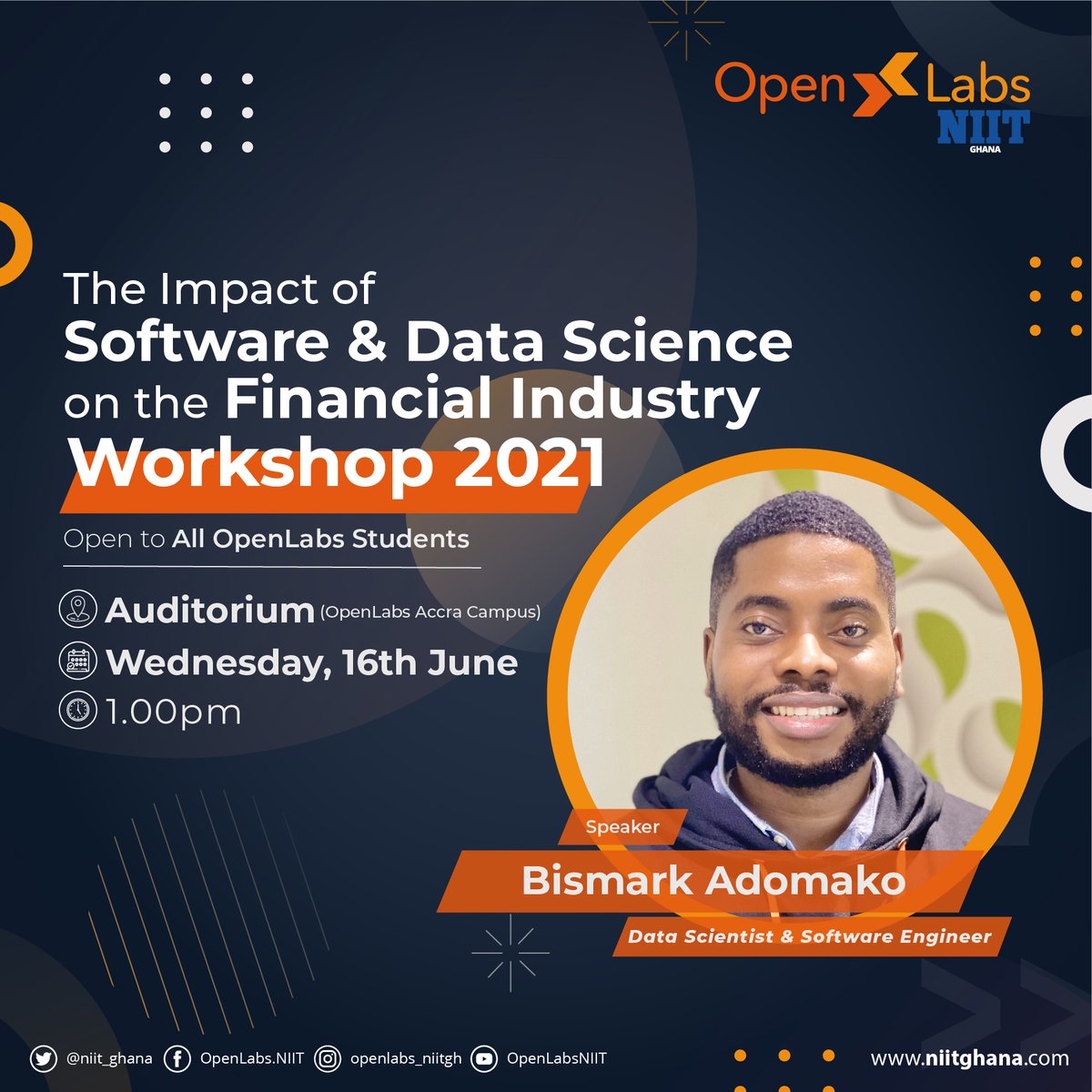 Open Labs
NIIT
GHANA

The Impact of
Software & Data Science
on the Financial Industry
Workshop 2021

Open to All OpenLabs Students

Auditorium (OpenLabs Accra Campus)
Wednesday, 16th June
1.00pm

Speaker
Bismark Adomako
Data Scientist & Software Engineer

@niit_ghana OpenLabs.NIIT openlabs_niitgh OpenLabsNIIT www.niitghana.com